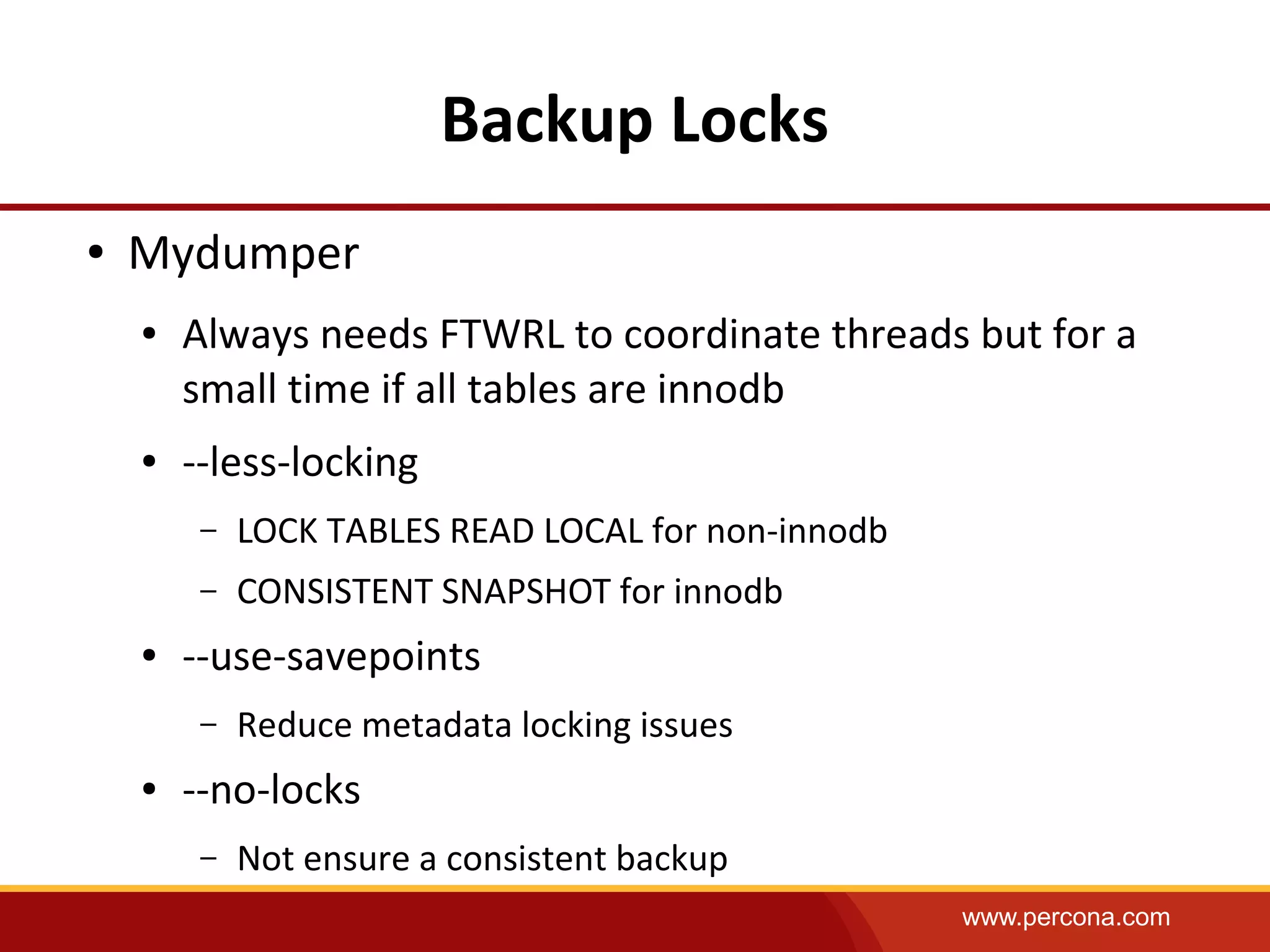 Backup Locks

• Mydumper

• Always needs FTWRL to coordinate threads but for a small time if all tables are innodb

• --less-locking

– LOCK TABLES READ LOCAL for non-innodb

– CONSISTENT SNAPSHOT for innodb

• --use-savepoints

– Reduce metadata locking issues

• --no-locks

– Not ensure a consistent backup

www.percona.com